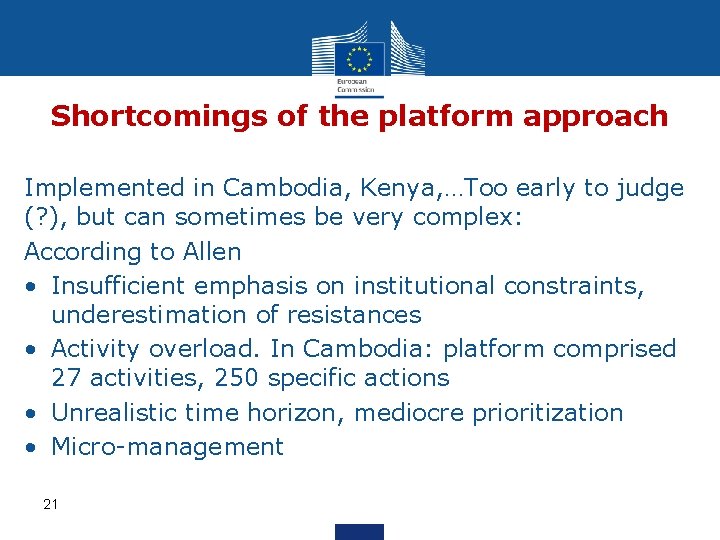 European Commission

Shortcomings of the platform approach

Implemented in Cambodia, Kenya,…Too early to judge (?), but can sometimes be very complex:

According to Allen

• Insufficient emphasis on institutional constraints, underestimation of resistances
• Activity overload. In Cambodia: platform comprised 27 activities, 250 specific actions
• Unrealistic time horizon, mediocre prioritization
• Micro-management

21